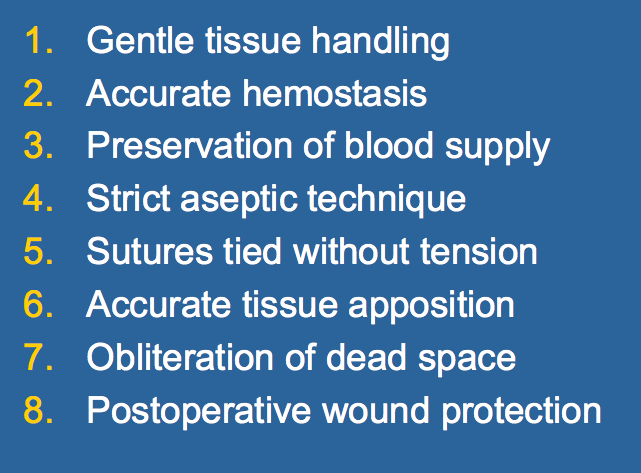 1. Gentle tissue handling
2. Accurate hemostasis
3. Preservation of blood supply
4. Strict aseptic technique
5. Sutures tied without tension
6. Accurate tissue apposition
7. Obliteration of dead space
8. Postoperative wound protection